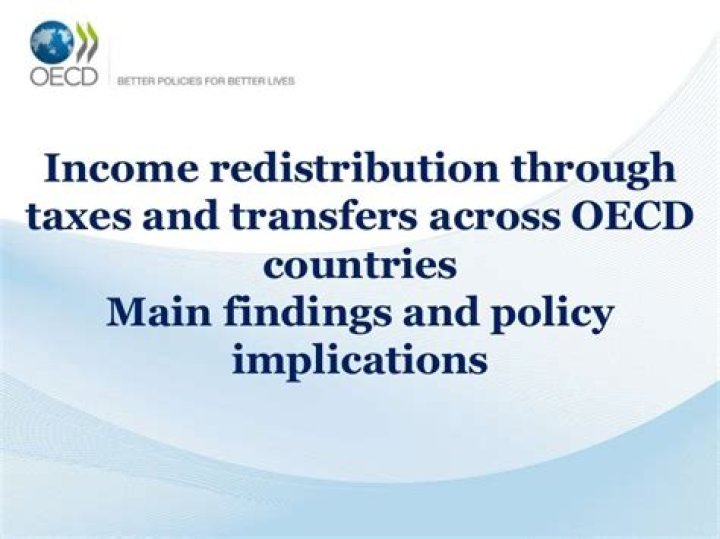 OECD
BETTER POLICIES FOR BETTER LIVES

Income redistribution through taxes and transfers across OECD countries
Main findings and policy implications